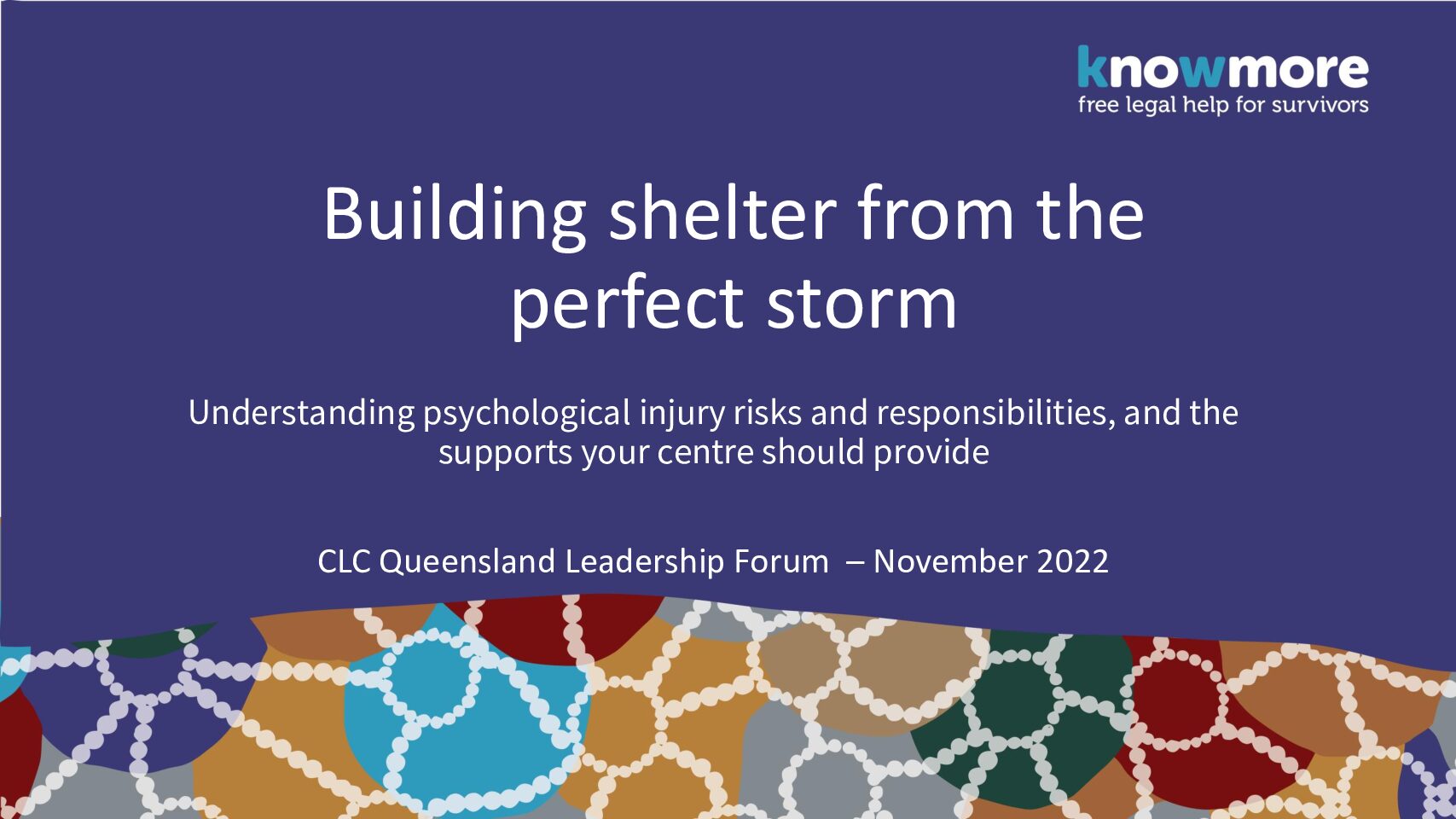 knowmore
free legal help for survivors

Building shelter from the perfect storm

Understanding psychological injury risks and responsibilities, and the supports your centre should provide

CLC Queensland Leadership Forum – November 2022